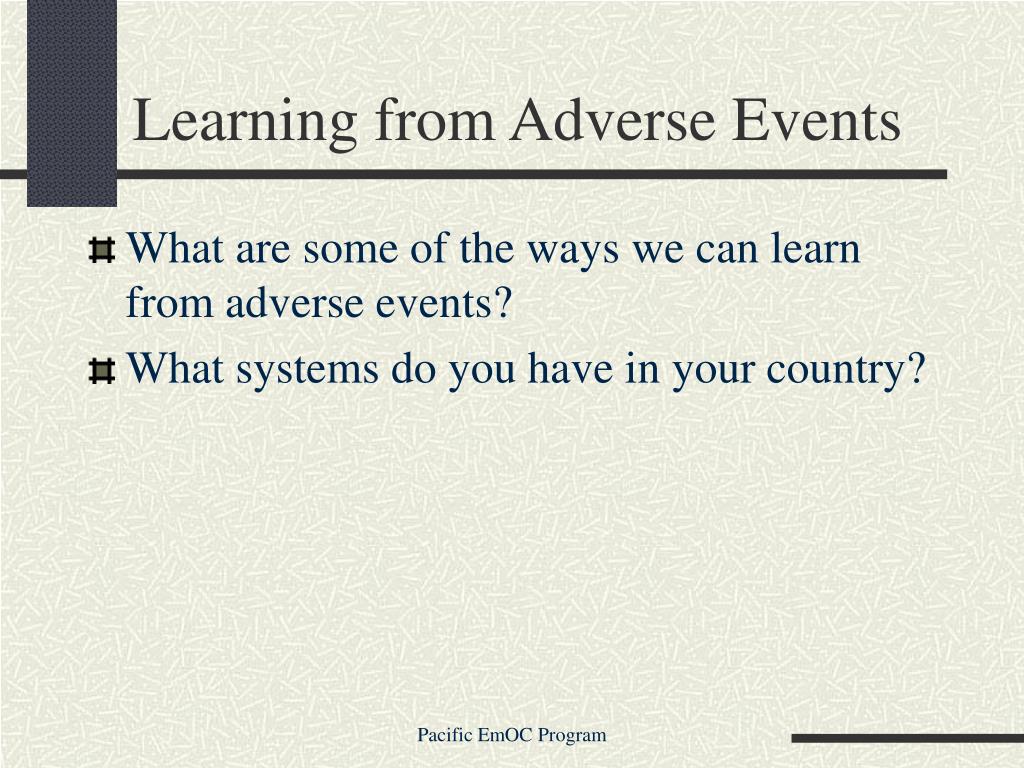 Learning from Adverse Events

What are some of the ways we can learn from adverse events?

What systems do you have in your country?

Pacific EmOC Program